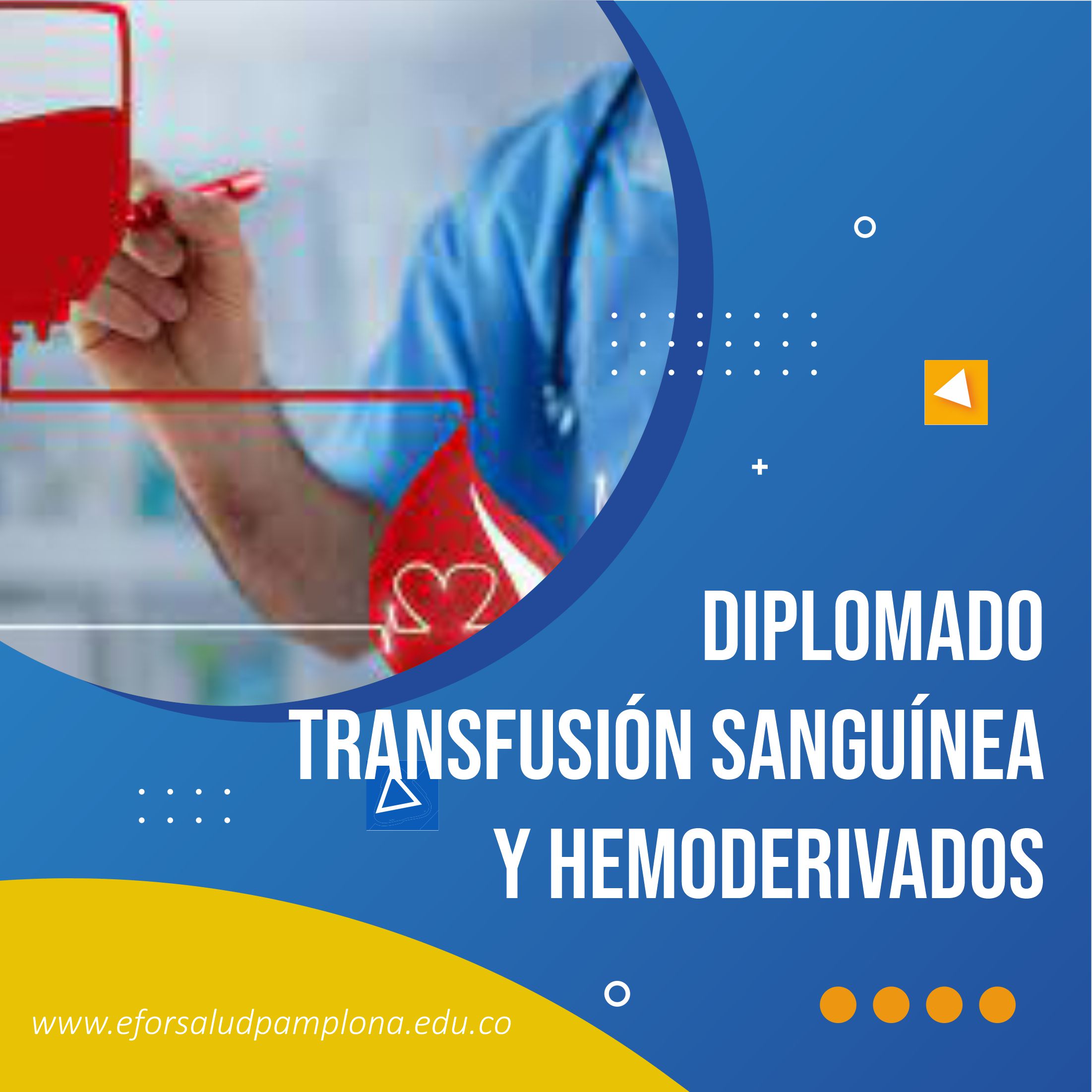 DIPLOMADO
TRANSFUSIÓN SANGUÍNEA
Y HEMODERIVADOS

www.eforsaludpamplona.edu.co